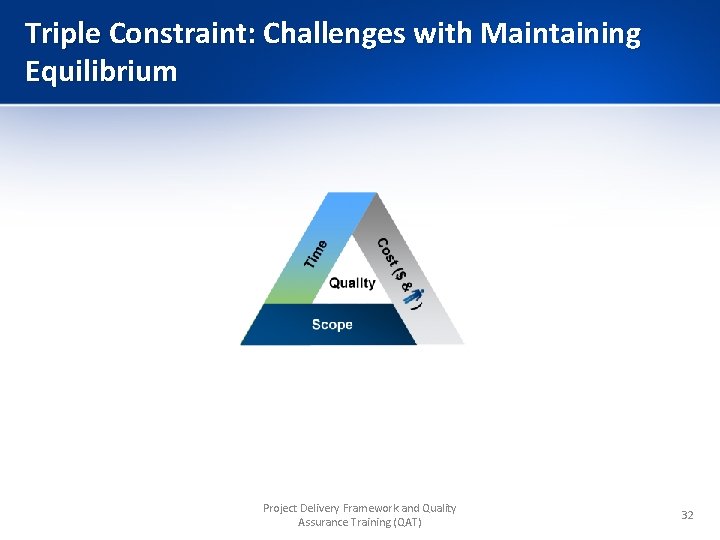 Triple Constraint: Challenges with Maintaining Equilibrium

Time
Cost ($ & )
Quality
Scope

Project Delivery Framework and Quality Assurance Training (QAT)

32